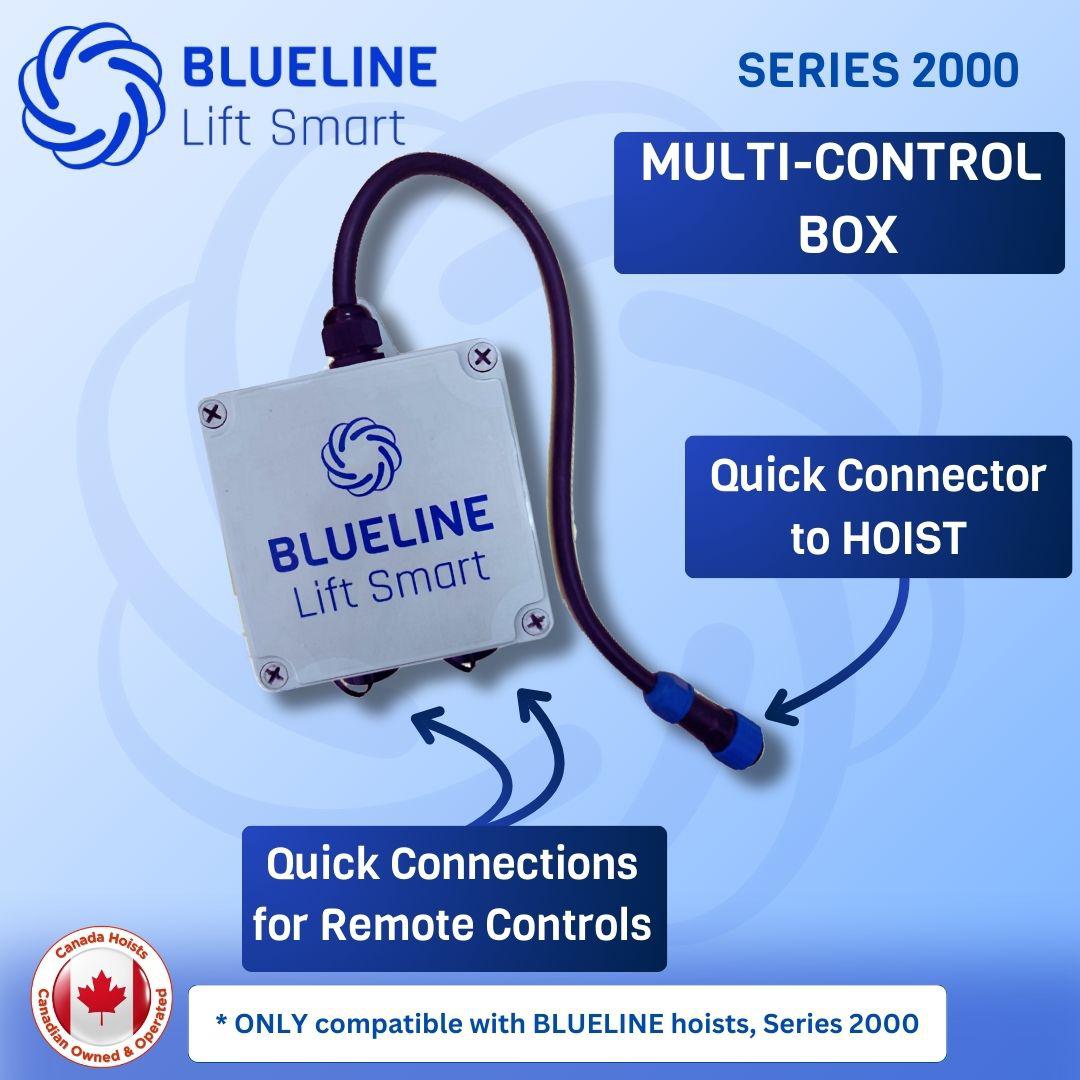 BLUELINE
Lift Smart

SERIES 2000

MULTI-CONTROL BOX

BLUELINE
Lift Smart

Quick Connector to HOIST

Quick Connections for Remote Controls

Canada Hoists
Canadian Owned & Operated

* ONLY compatible with BLUELINE hoists, Series 2000